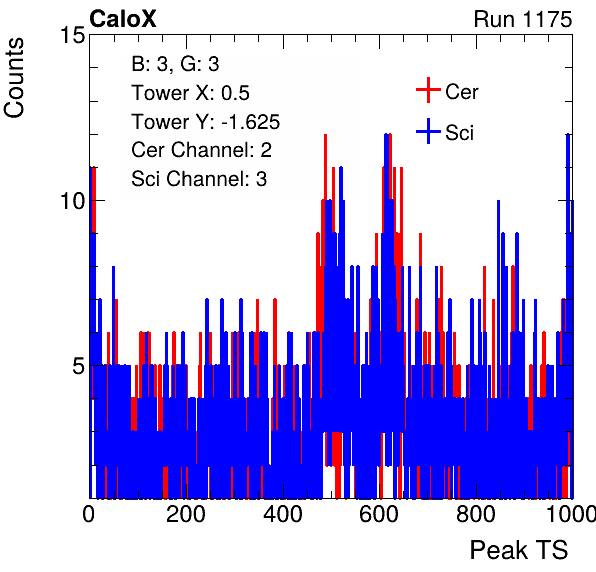 CaloX

Run 1175

Counts

15

10

5

B: 3, G: 3
Tower X: 0.5
Tower Y: -1.625
Cer Channel: 2
Sci Channel: 3

Cer

Sci

0

200

400

600

800

1000

Peak TS